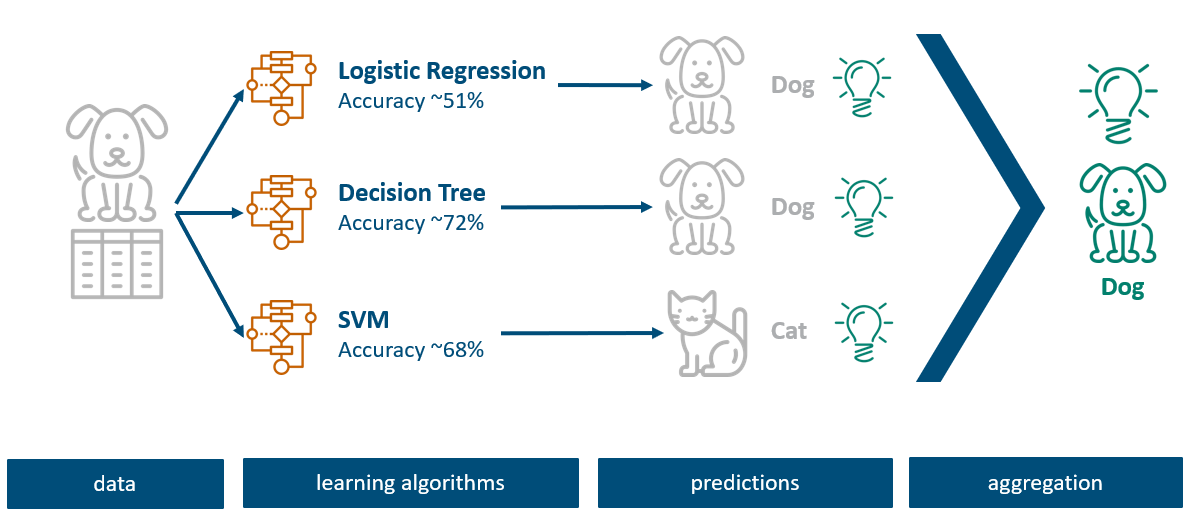 Logistic Regression
Accuracy ~51%

Dog

Decision Tree
Accuracy ~72%

Dog

SVM
Accuracy ~68%

Cat

Dog

data

learning algorithms

predictions

aggregation